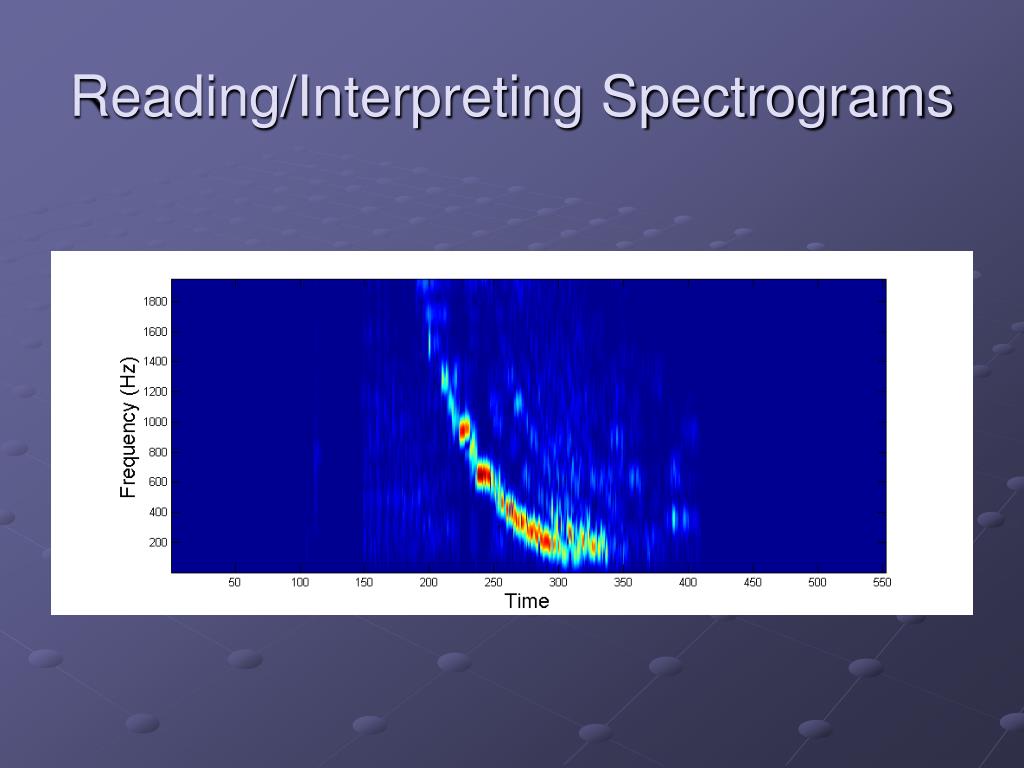 Reading/Interpreting Spectrograms

Frequency (Hz)

1800
1600
1400
1200
1000
800
600
400
200

50 100 150 200 250 300 350 400 450 500 550

Time